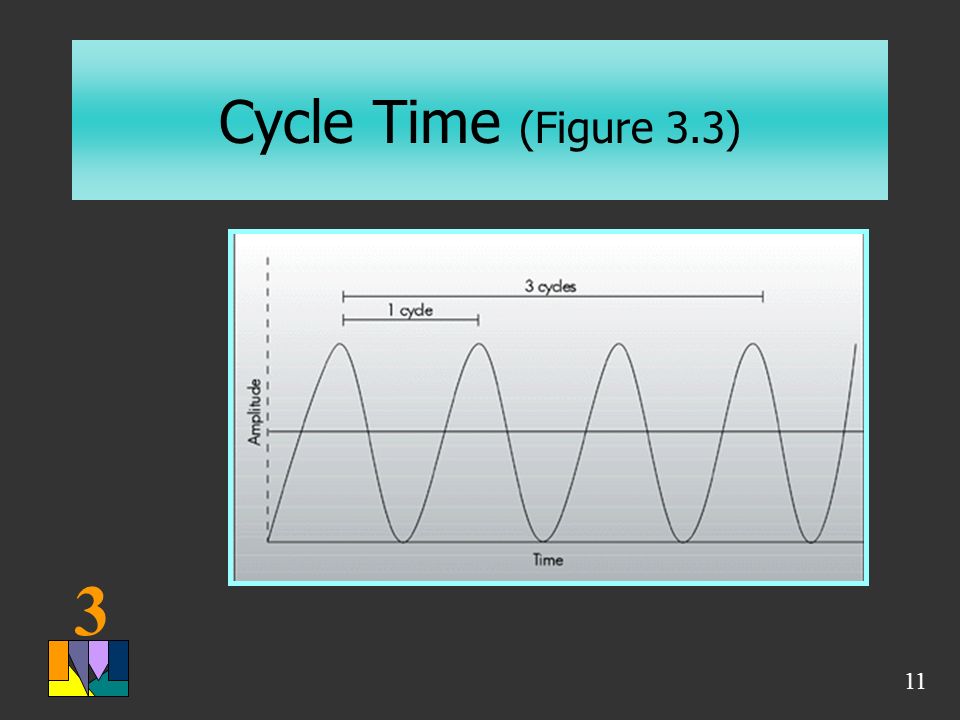 Cycle Time (Figure 3.3)

3 cycles

1 cycle

Amplitude

Time

3

11